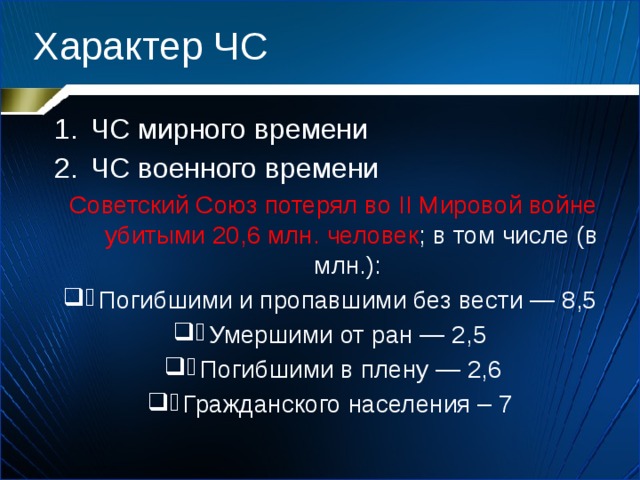 Характер ЧС

1. ЧС мирного времени
2. ЧС военного времени

Советский Союз потерял во II Мировой войне убитыми 20,6 млн. человек; в том числе (в млн.):

❑ Погибшими и пропавшими без вести — 8,5
❑ Умершими от ран — 2,5
❑ Погибшими в плену — 2,6
❑ Гражданского населения – 7